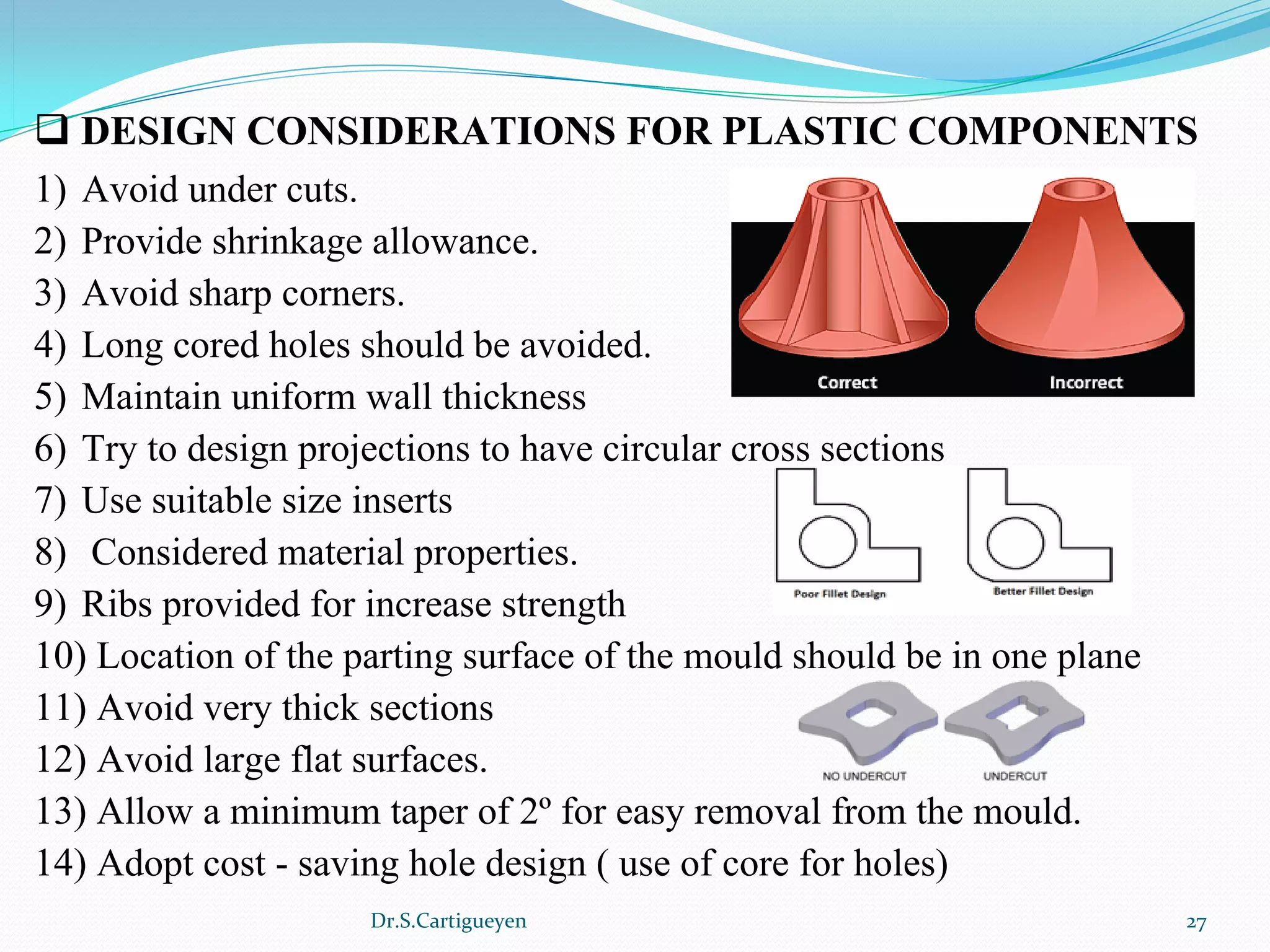 ❑ DESIGN CONSIDERATIONS FOR PLASTIC COMPONENTS

1) Avoid under cuts.
2) Provide shrinkage allowance.
3) Avoid sharp corners.
4) Long cored holes should be avoided.
5) Maintain uniform wall thickness
6) Try to design projections to have circular cross sections
7) Use suitable size inserts
8) Considered material properties.
9) Ribs provided for increase strength
10) Location of the parting surface of the mould should be in one plane
11) Avoid very thick sections
12) Avoid large flat surfaces.
13) Allow a minimum taper of 2º for easy removal from the mould.
14) Adopt cost - saving hole design ( use of core for holes)

Correct

Incorrect

Poor Fillet Design

Better Fillet Design

NO UNDERCUT

UNDERCUT

Dr.S.Cartigueyen

27